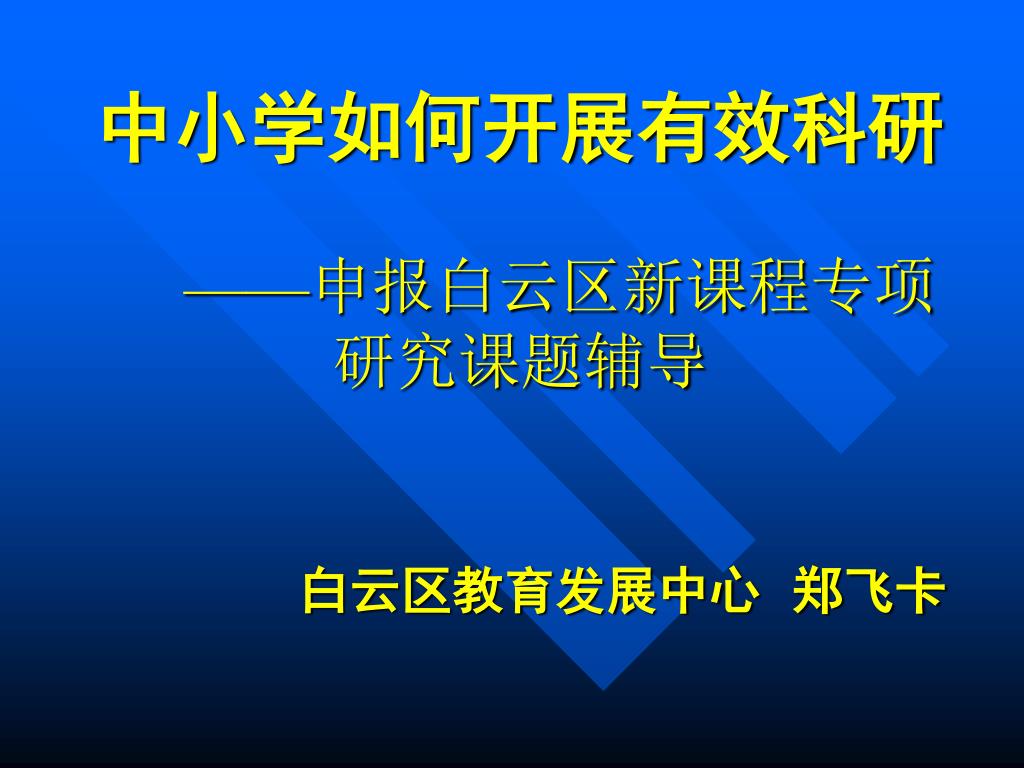 中小学如何开展有效科研

——申报白云区新课程专项研究课题辅导

白云区教育发展中心 郑飞卡